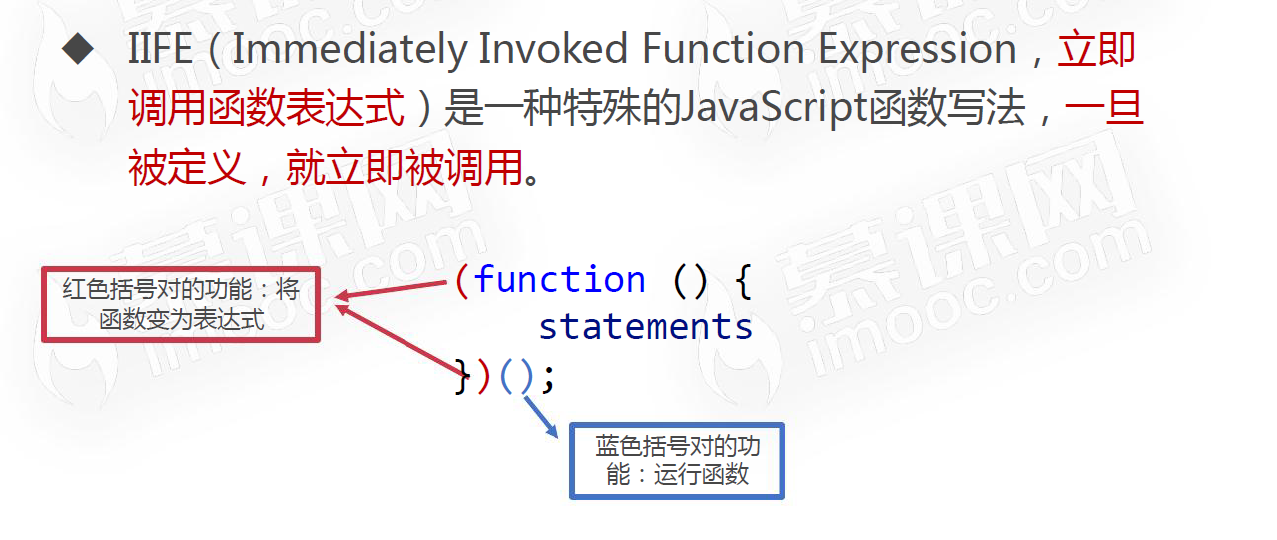 ◆ IIFE（Immediately Invoked Function Expression，立即调用函数表达式）是一种特殊的JavaScript函数写法，一旦被定义，就立即被调用。

红色括号对的功能：将函数变为表达式

(function () {
    statements
})();

蓝色括号对的功能：运行函数

慕课网 imooc.com